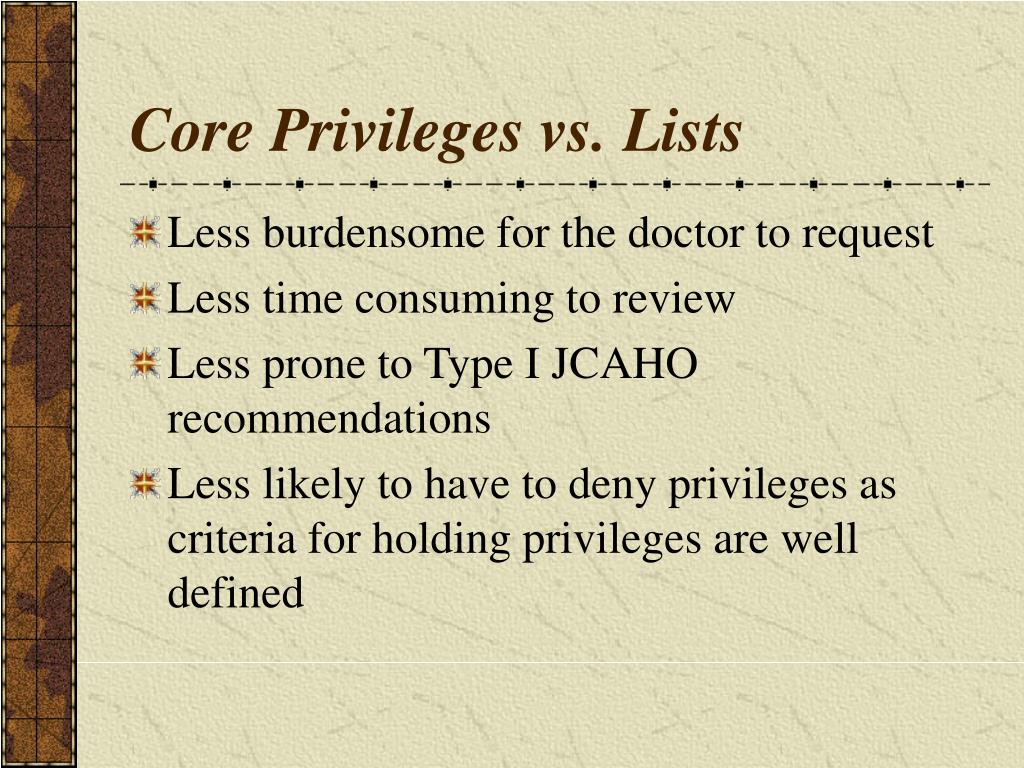 Core Privileges vs. Lists

Less burdensome for the doctor to request

Less time consuming to review

Less prone to Type I JCAHO recommendations

Less likely to have to deny privileges as criteria for holding privileges are well defined